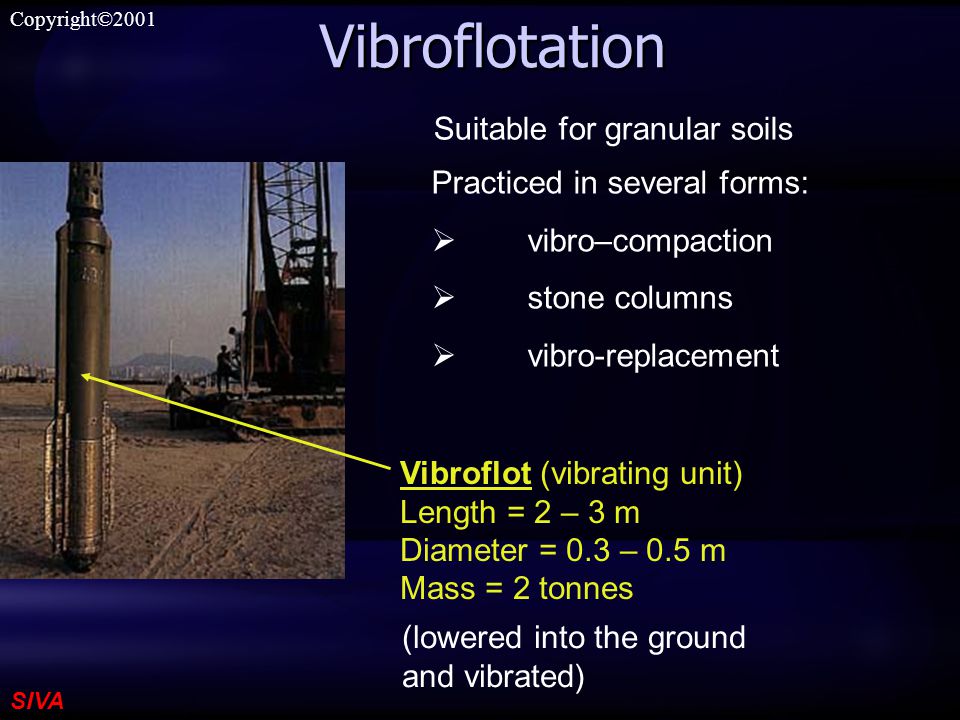 Copyright©2001

Vibroflotation

Suitable for granular soils

Practiced in several forms:

➢ vibro–compaction

➢ stone columns

➢ vibro-replacement

Vibroflot (vibrating unit)
Length = 2 – 3 m
Diameter = 0.3 – 0.5 m
Mass = 2 tonnes

(lowered into the ground and vibrated)

SIVA